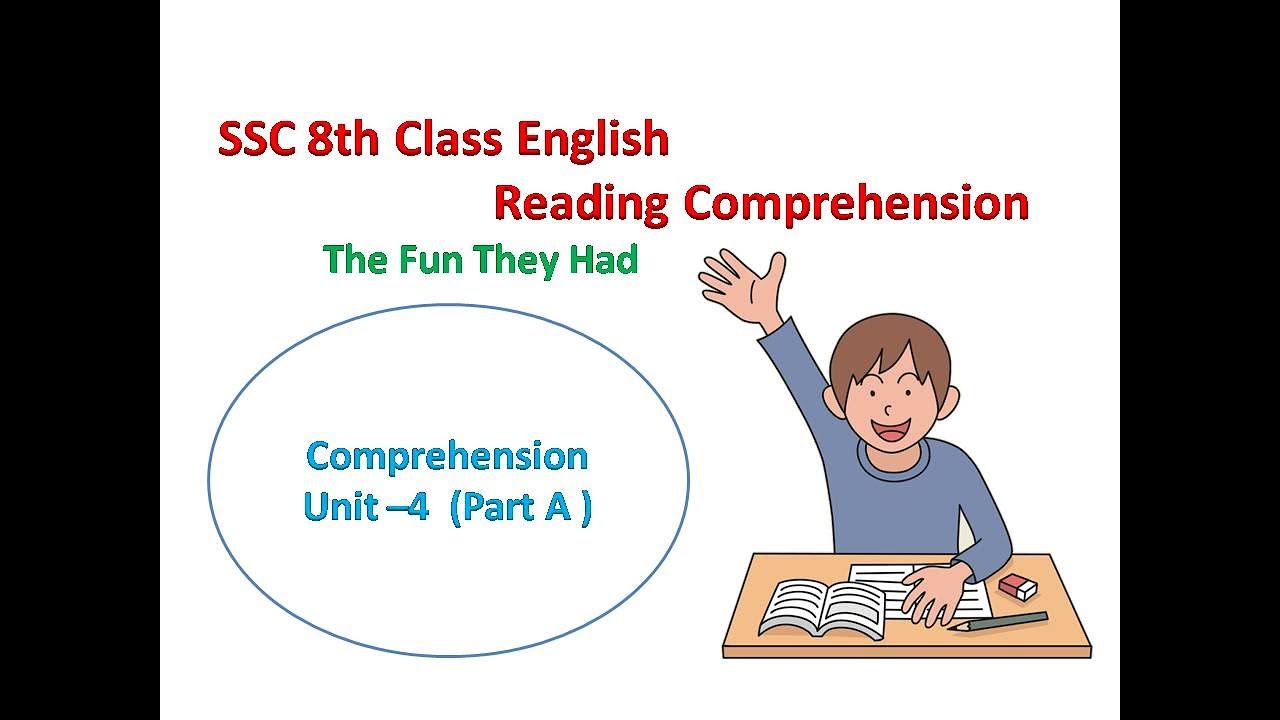 SSC 8th Class English

Reading Comprehension

The Fun They Had

Comprehension
Unit –4 (Part A )